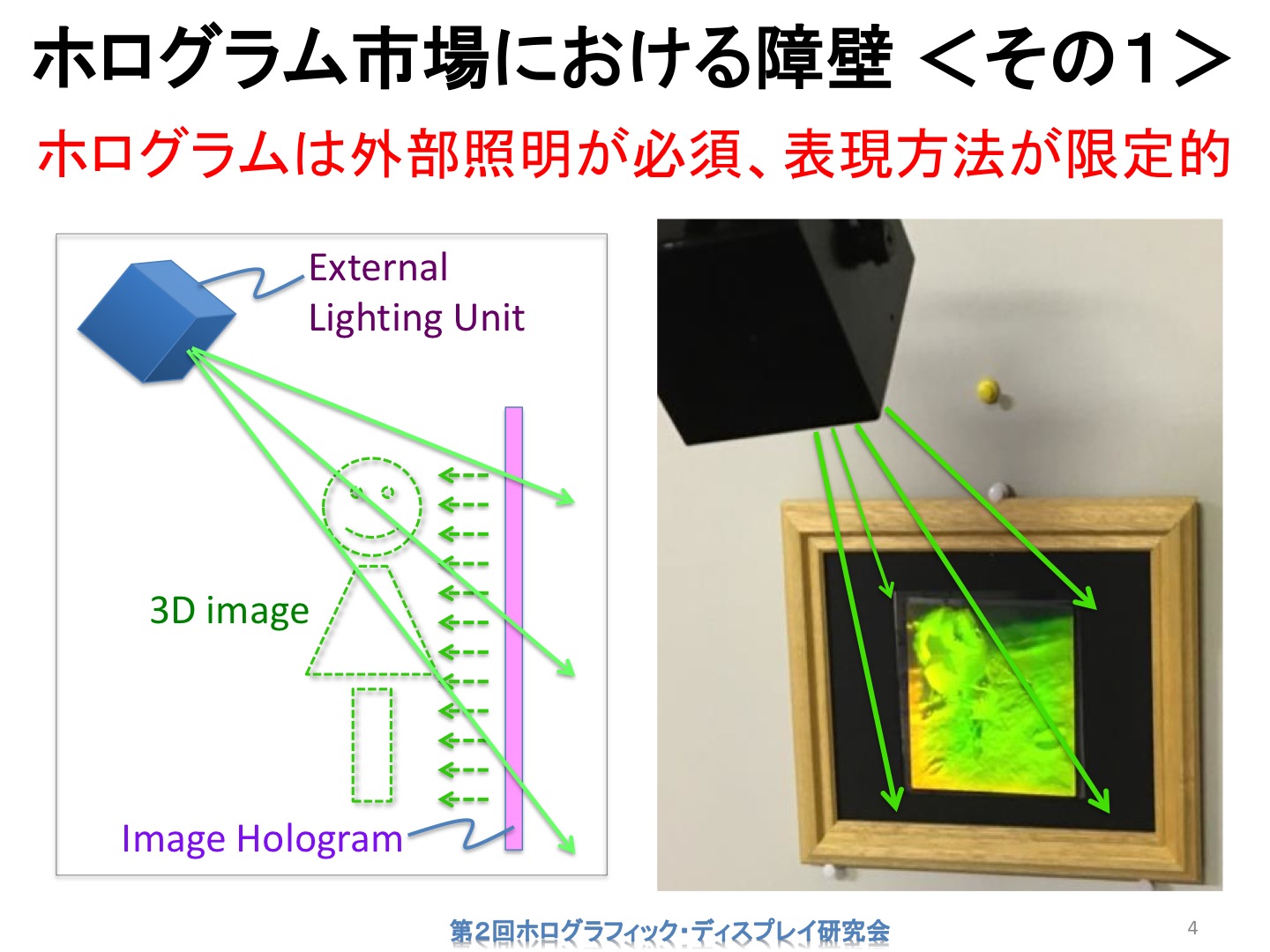 ホログラム市場における障壁 ＜その1＞

ホログラムは外部照明が必須、表現方法が限定的

External Lighting Unit

3D image

Image Hologram

第2回ホログラフィック・ディスプレイ研究会

4